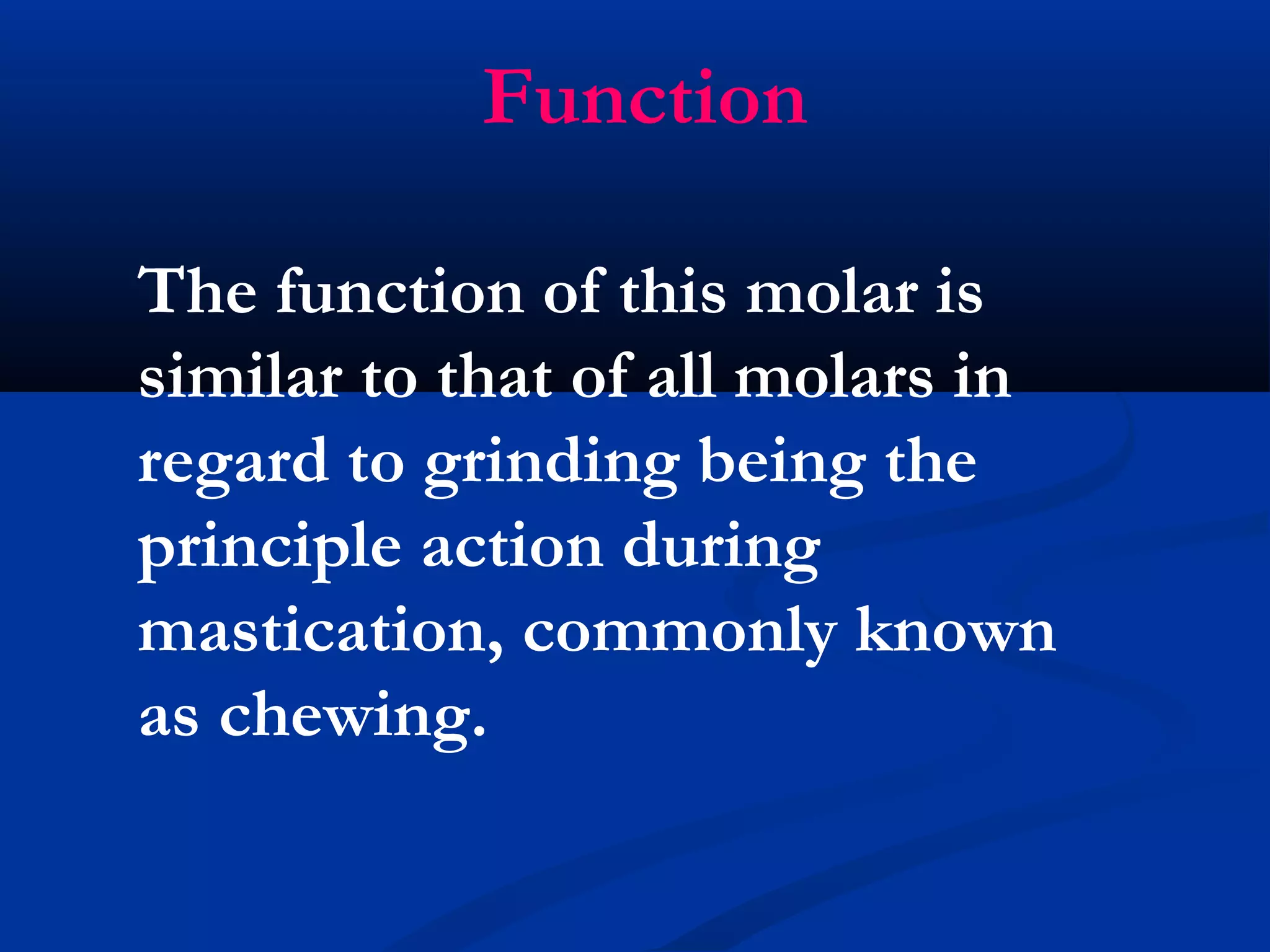 Function

The function of this molar is similar to that of all molars in regard to grinding being the principle action during mastication, commonly known as chewing.